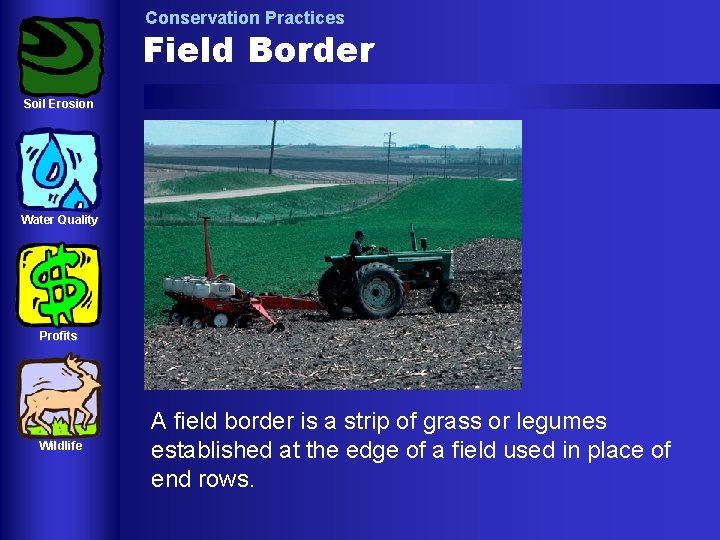 Soil Erosion

Water Quality

Profits

Wildlife

Conservation Practices

Field Border

A field border is a strip of grass or legumes established at the edge of a field used in place of end rows.